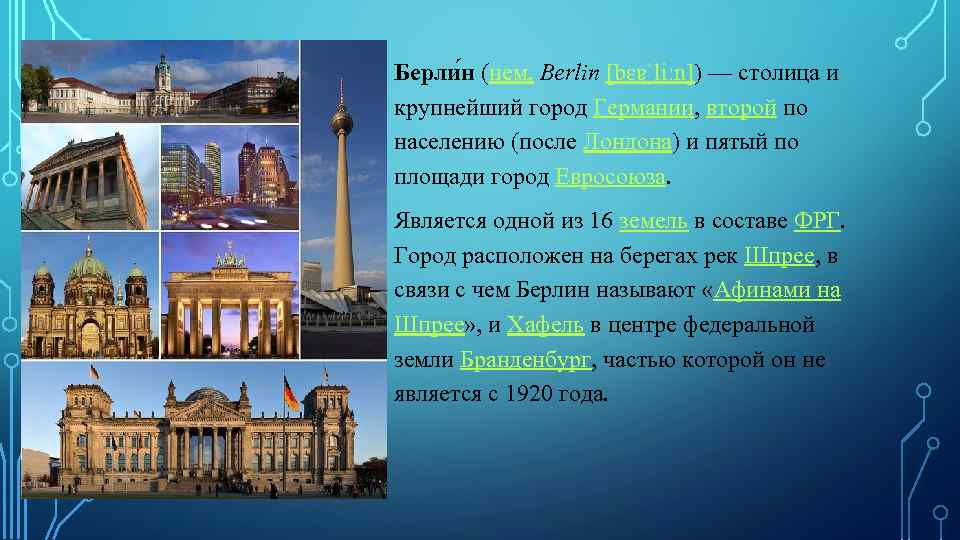 Берли́н (нем. Berlin [bɛɐˈliːn]) — столица и крупнейший город Германии, второй по населению (после Лондона) и пятый по площади город Евросоюза.

Является одной из 16 земель в составе ФРГ. Город расположен на берегах рек Шпрее, в связи с чем Берлин называют «Афинами на Шпрее», и Хафель в центре федеральной земли Бранденбург, частью которой он не является с 1920 года.